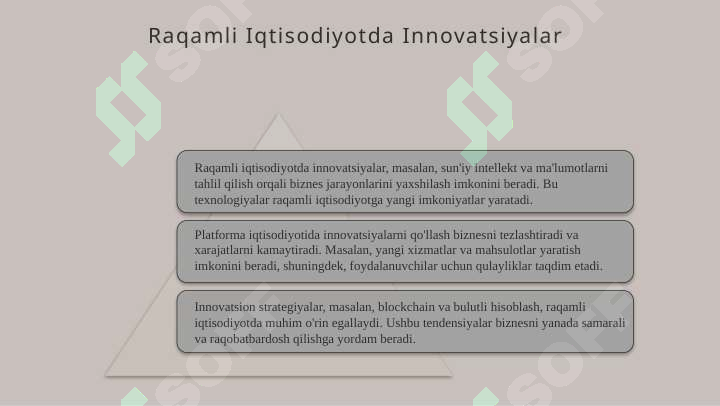 Raqamli Iqtisodiyotda Innovatsiyalar

Raqamli iqtisodiyotda innovatsiyalar, masalan, sun'iy intellekt va ma'lumotlarni tahlil qilish orqali biznes jarayonlarini yaxshilash imkonini beradi. Bu texnologiyalar raqamli iqtisodiyotga yangi imkoniyatlar yaratadi.

Platforma iqtisodiyotida innovatsiyalarni qo'llash biznesni tezlashtiradi va xarajatlarni kamaytiradi. Masalan, yangi xizmatlar va mahsulotlar yaratish imkonini beradi, shuningdek, foydalanuvchilar uchun qulayliklar taqdim etadi.

Innovatsion strategiyalar, masalan, blockchain va bulutli hisoblash, raqamli iqtisodiyotda muhim o'rin egallaydi. Ushbu tendensiyalar biznesni yanada samarali va raqobatbardosh qilishga yordam beradi.